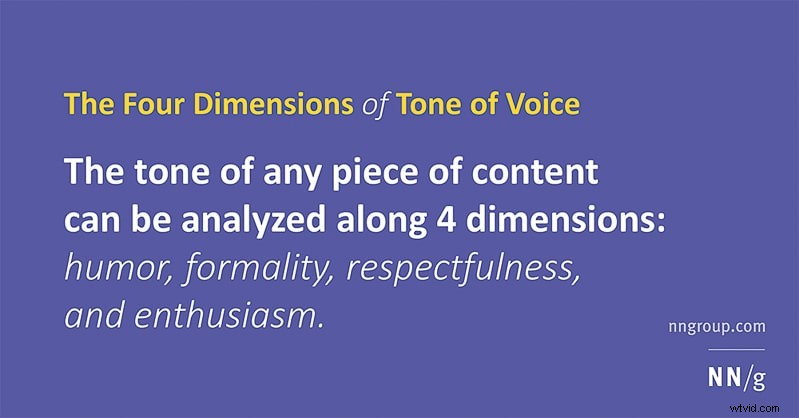 The Four Dimensions of Tone of Voice

The tone of any piece of content can be analyzed along 4 dimensions: humor, formality, respectfulness, and enthusiasm.

nngroup.com

NN/g

wtvid.com